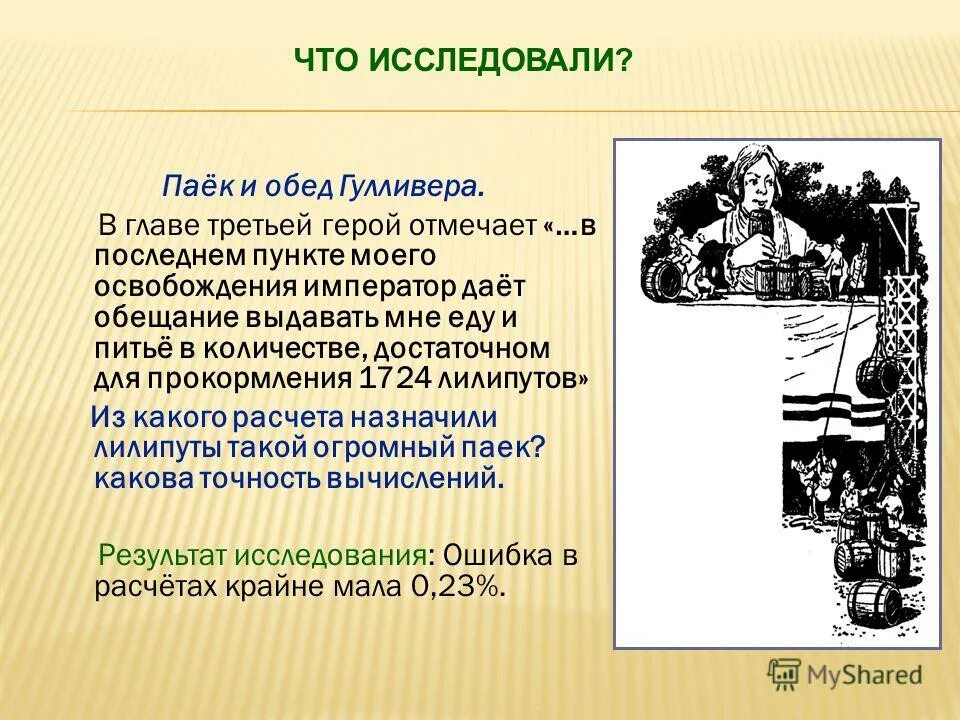 ЧТО ИССЛЕДОВАЛИ?

Паёк и обед Гулливера.

В главе третьей герой отмечает «…в последнем пункте моего освобождения император даёт обещание выдавать мне еду и питьё в количестве, достаточном для прокормления 1724 лилипутов»

Из какого расчета назначили лилипуты такой огромный паек? какова точность вычислений.

Результат исследования: Ошибка в расчётах крайне мала 0,23%.

MyShared